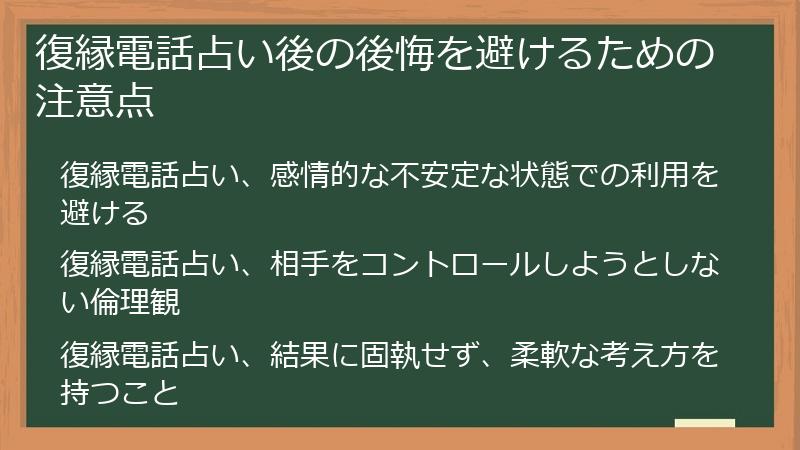 復縁電話占い後の後悔を避けるための注意点

復縁電話占い、感情的な不安定な状態での利用を避ける

復縁電話占い、相手をコントロールしようとしない倫理観

復縁電話占い、結果に固執せず、柔軟な考え方を持つこと